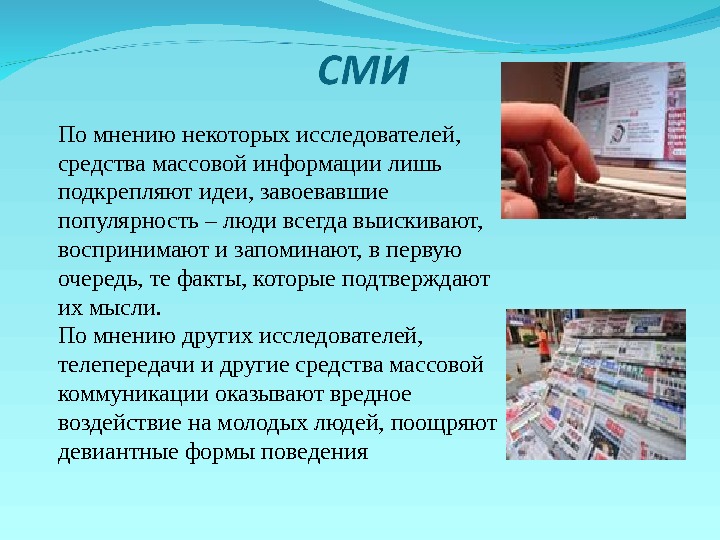 СМИ

По мнению некоторых исследователей, средства массовой информации лишь подкрепляют идеи, завоевавшие популярность – люди всегда выискивают, воспринимают и запоминают, в первую очередь, те факты, которые подтверждают их мысли.
По мнению других исследователей, телепередачи и другие средства массовой коммуникации оказывают вредное воздействие на молодых людей, поощряют девиантные формы поведения